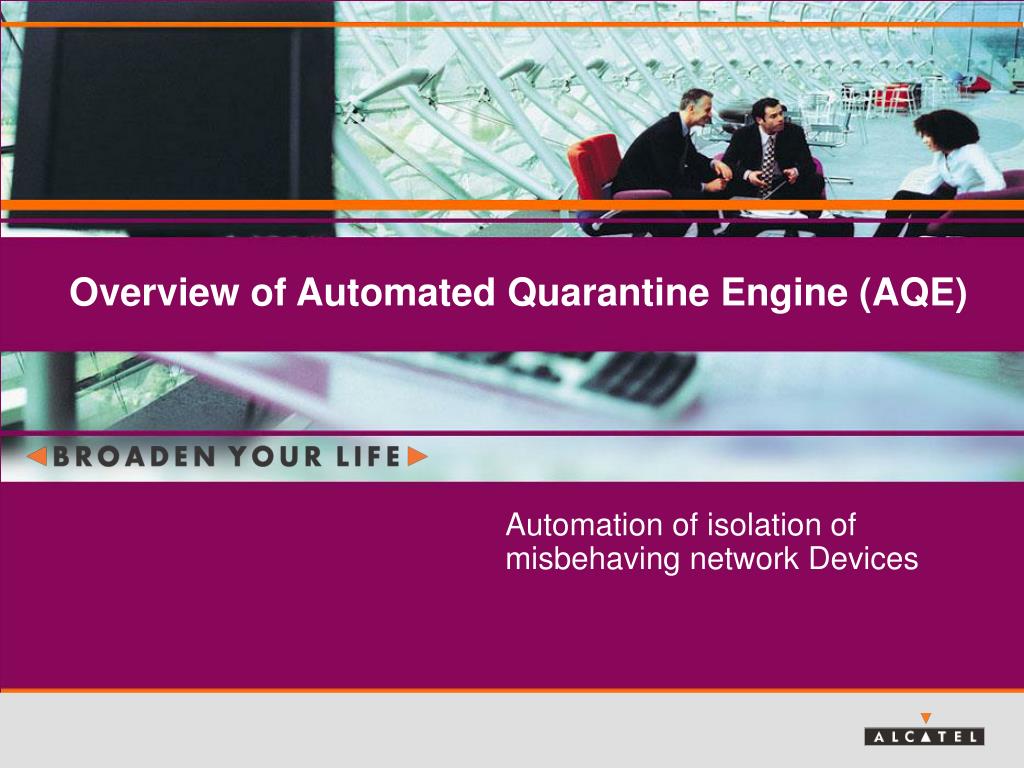 Overview of Automated Quarantine Engine (AQE)

BROADEN YOUR LIFE

Automation of isolation of misbehaving network Devices

ALCATEL